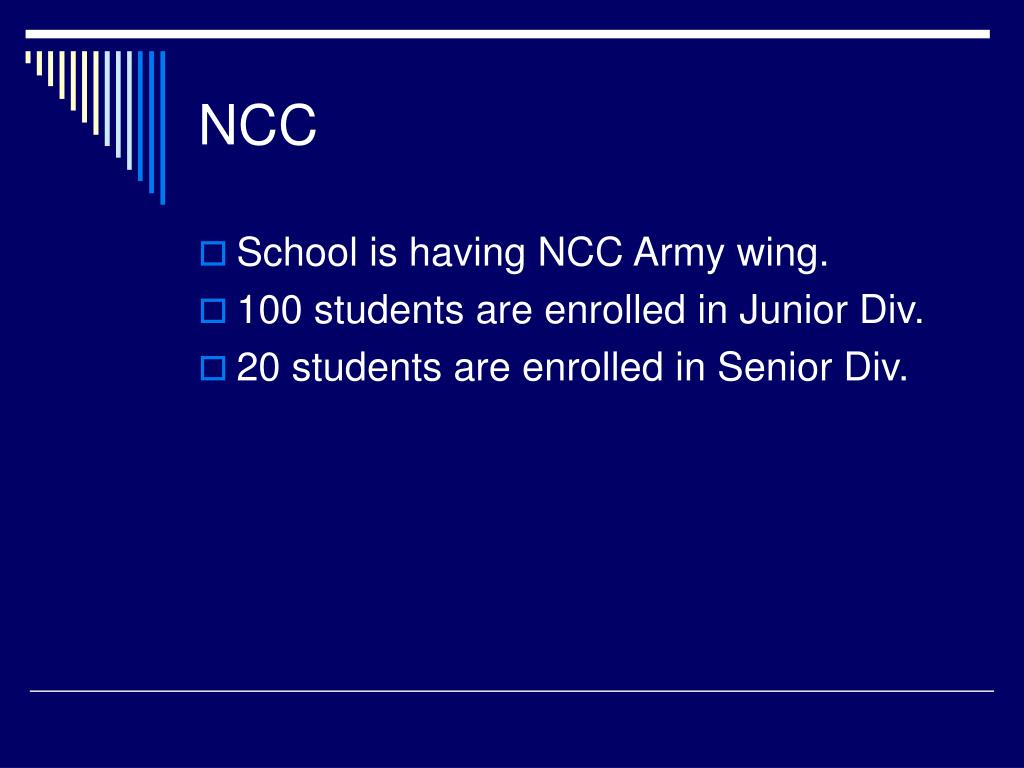 NCC

School is having NCC Army wing.
100 students are enrolled in Junior Div.
20 students are enrolled in Senior Div.